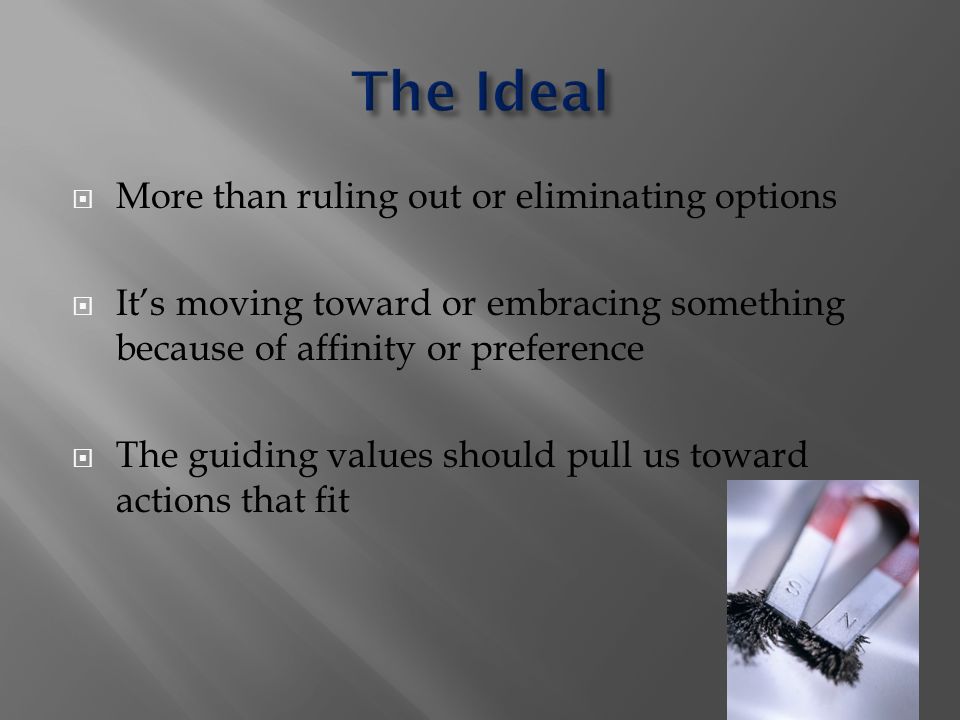 The Ideal

More than ruling out or eliminating options

It's moving toward or embracing something because of affinity or preference

The guiding values should pull us toward actions that fit

S

N